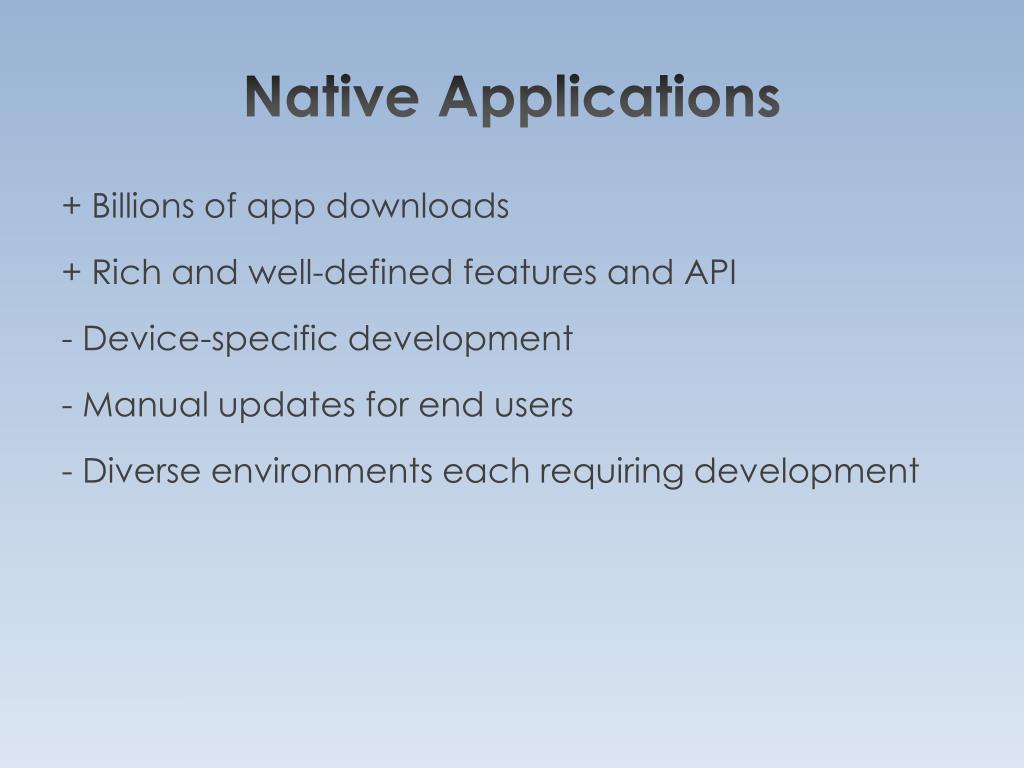 Native Applications

+ Billions of app downloads

+ Rich and well-defined features and API

- Device-specific development

- Manual updates for end users

- Diverse environments each requiring development